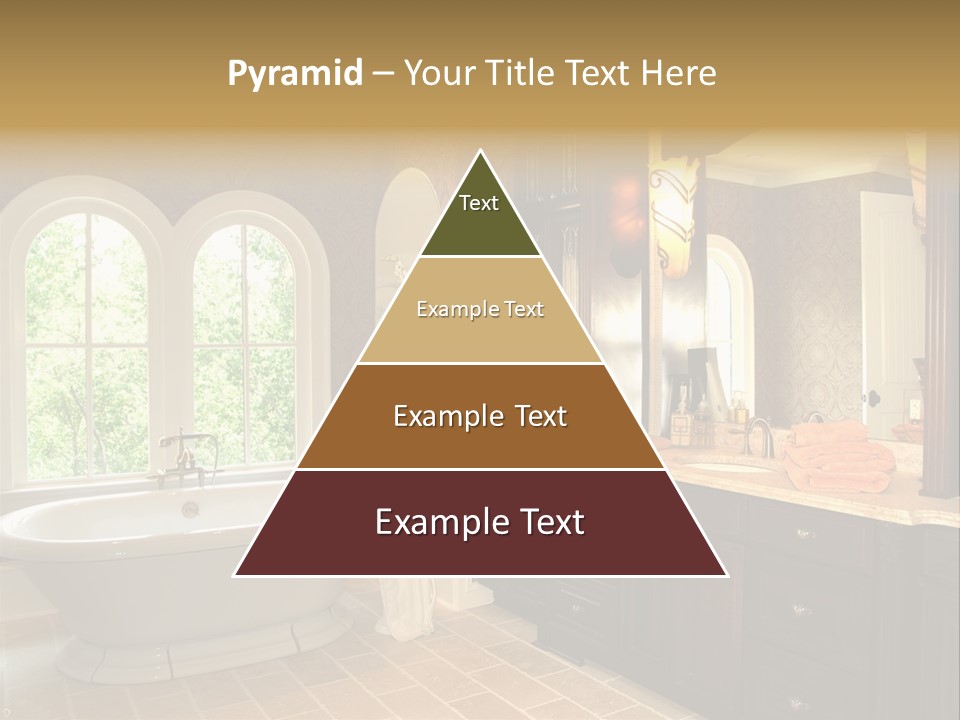 Pyramid – Your Title Text Here

Text

Example Text

Example Text

Example Text